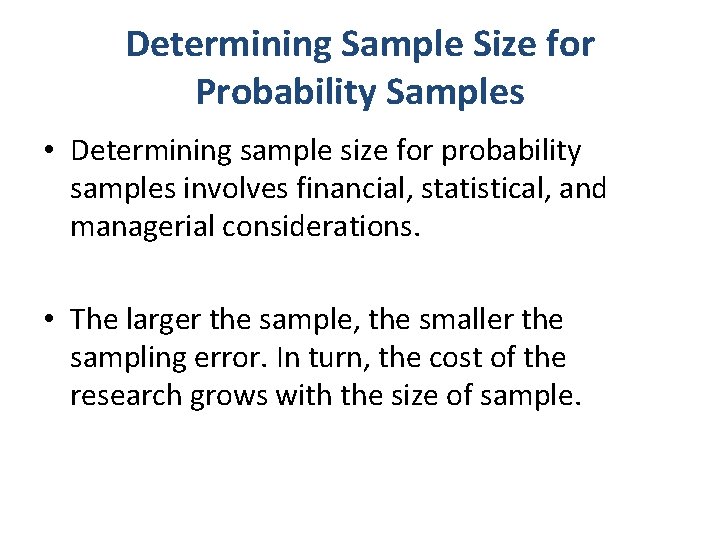 Determining Sample Size for Probability Samples

• Determining sample size for probability samples involves financial, statistical, and managerial considerations.

• The larger the sample, the smaller the sampling error. In turn, the cost of the research grows with the size of sample.